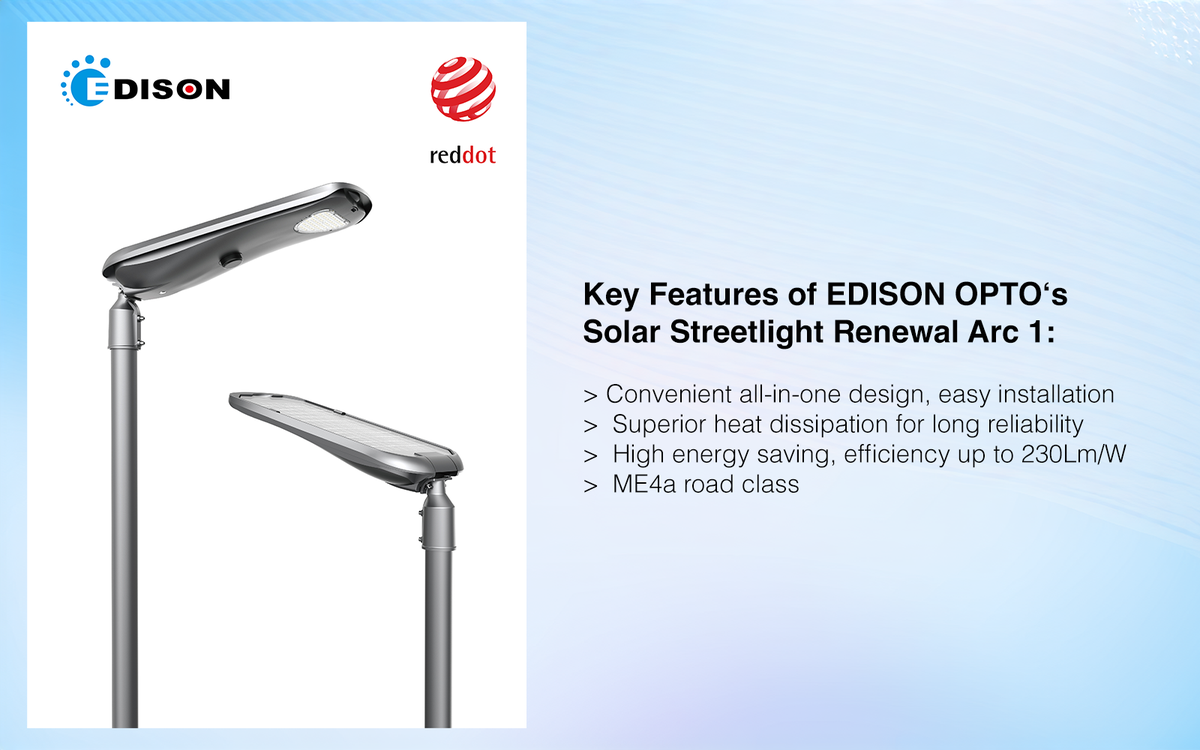 EDISON

reddot

Key Features of EDISON OPTO‘s Solar Streetlight Renewal Arc 1:

> Convenient all-in-one design, easy installation
> Superior heat dissipation for long reliability
> High energy saving, efficiency up to 230Lm/W
> ME4a road class